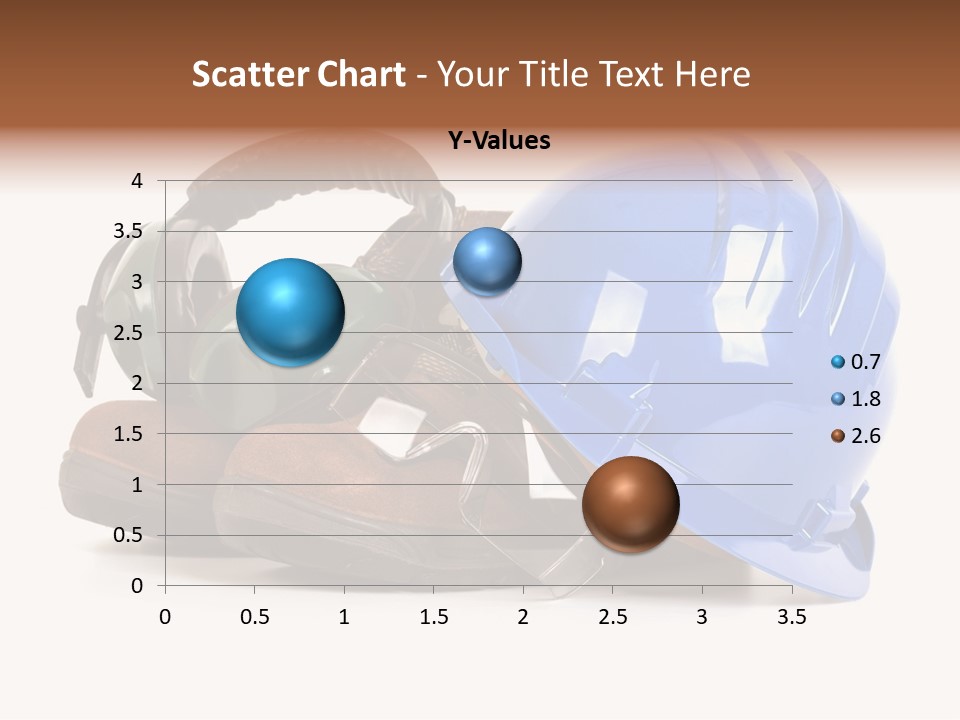 Scatter Chart - Your Title Text Here

Y-Values

4
3.5
3
2.5
2
1.5
1
0.5
0

0 0.5 1 1.5 2 2.5 3 3.5

0.7
1.8
2.6